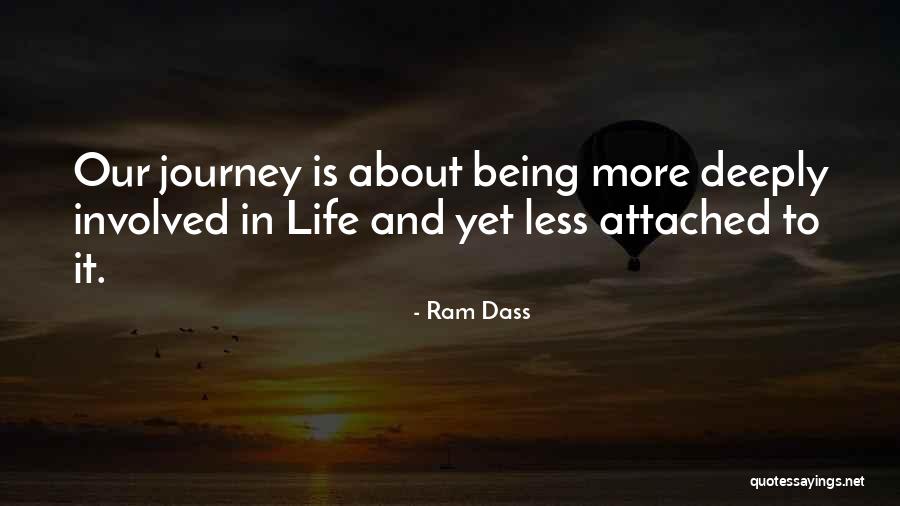 Our journey is about being more deeply involved in Life and yet less attached to it.

- Ram Dass

quotessayings.net